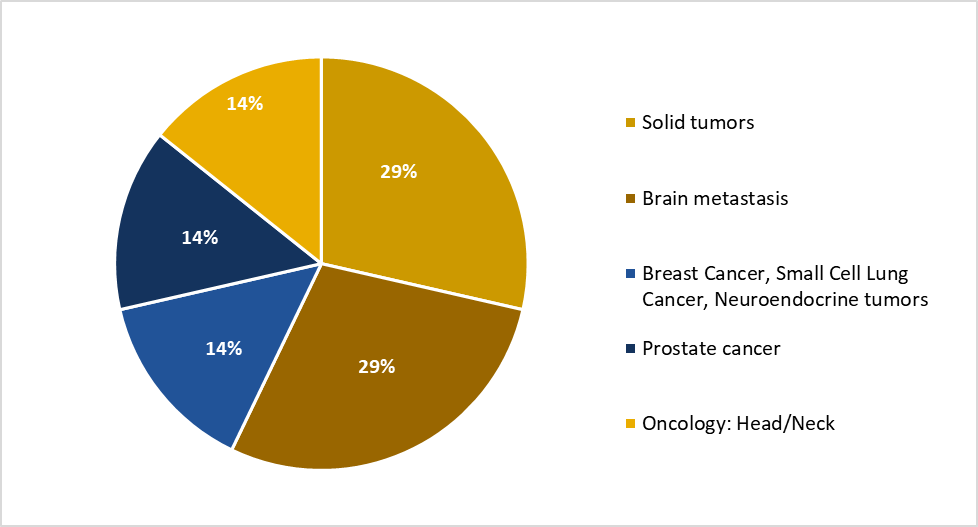 14%
29%
14%
14%
29%

Solid tumors
Brain metastasis
Breast Cancer, Small Cell Lung Cancer, Neuroendocrine tumors
Prostate cancer
Oncology: Head/Neck